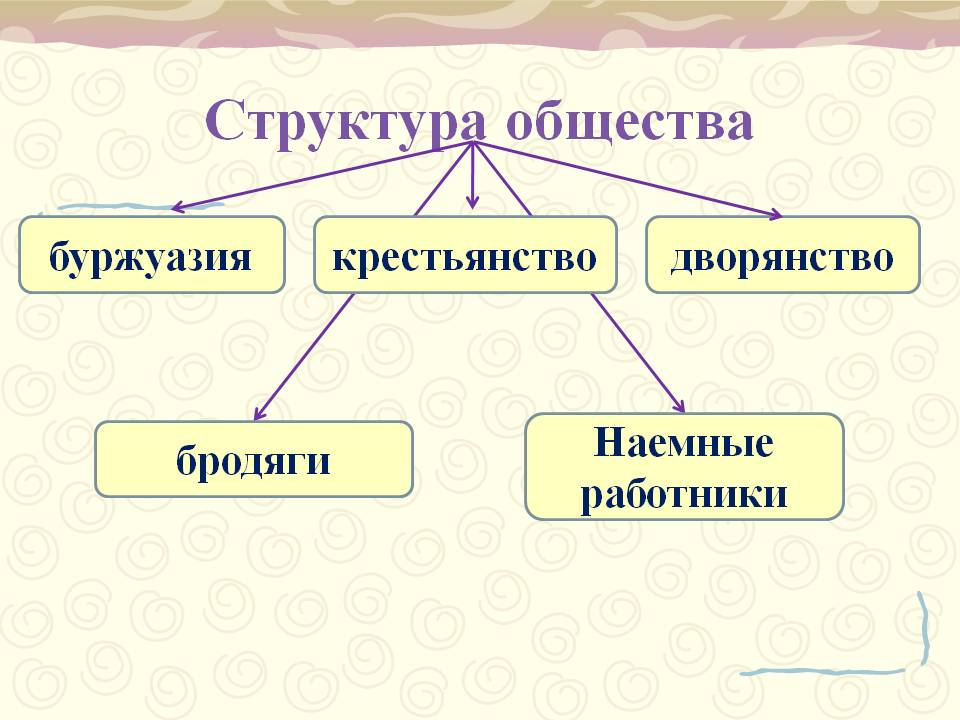 Структура общества

буржуазия

крестьянство

дворянство

бродяги

Наемные работники